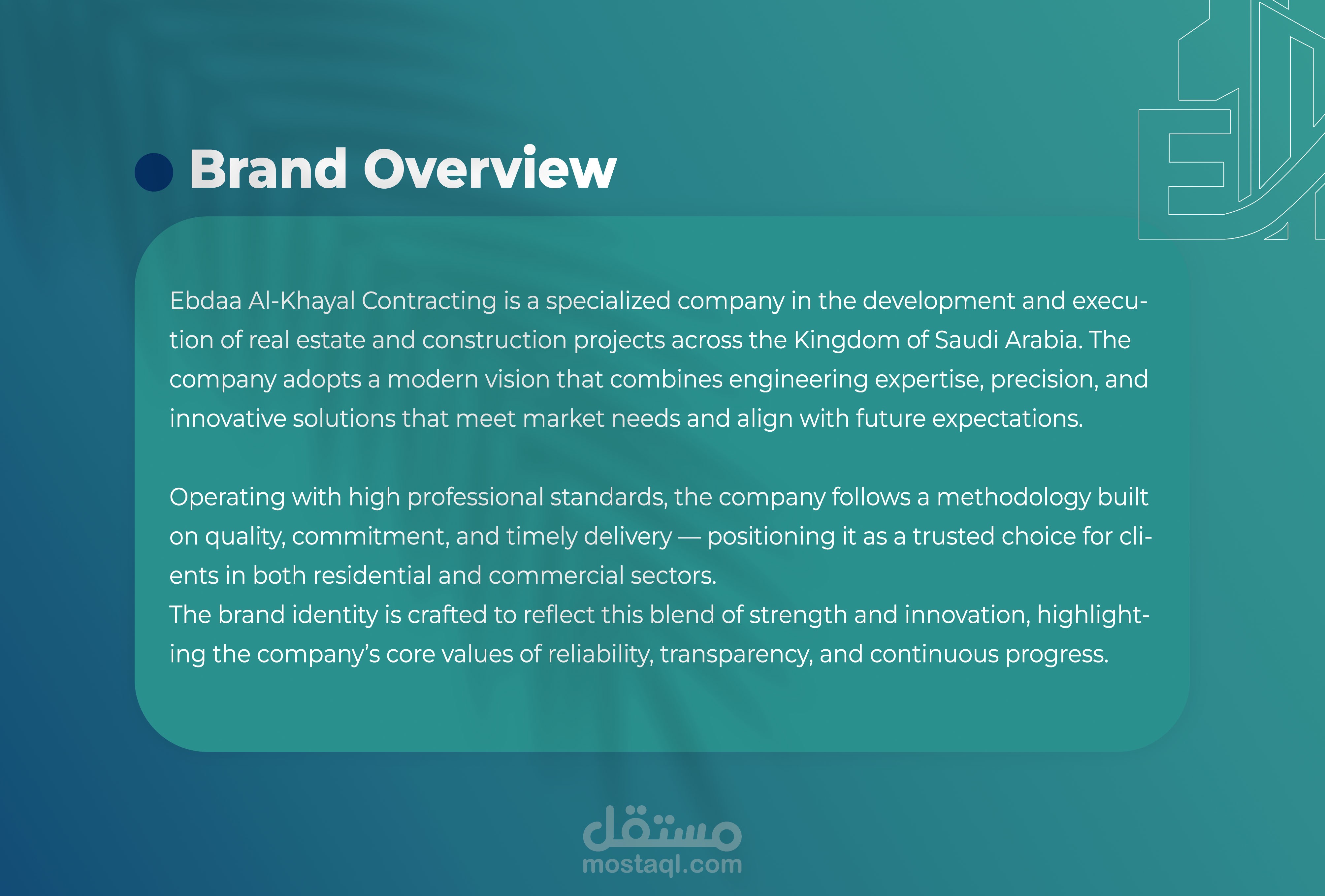 Brand Overview

Ebdaa Al-Khayal Contracting is a specialized company in the development and execution of real estate and construction projects across the Kingdom of Saudi Arabia. The company adopts a modern vision that combines engineering expertise, precision, and innovative solutions that meet market needs and align with future expectations.

Operating with high professional standards, the company follows a methodology built on quality, commitment, and timely delivery — positioning it as a trusted choice for clients in both residential and commercial sectors.
The brand identity is crafted to reflect this blend of strength and innovation, highlighting the company's core values of reliability, transparency, and continuous progress.

مستقل
mostaql.com